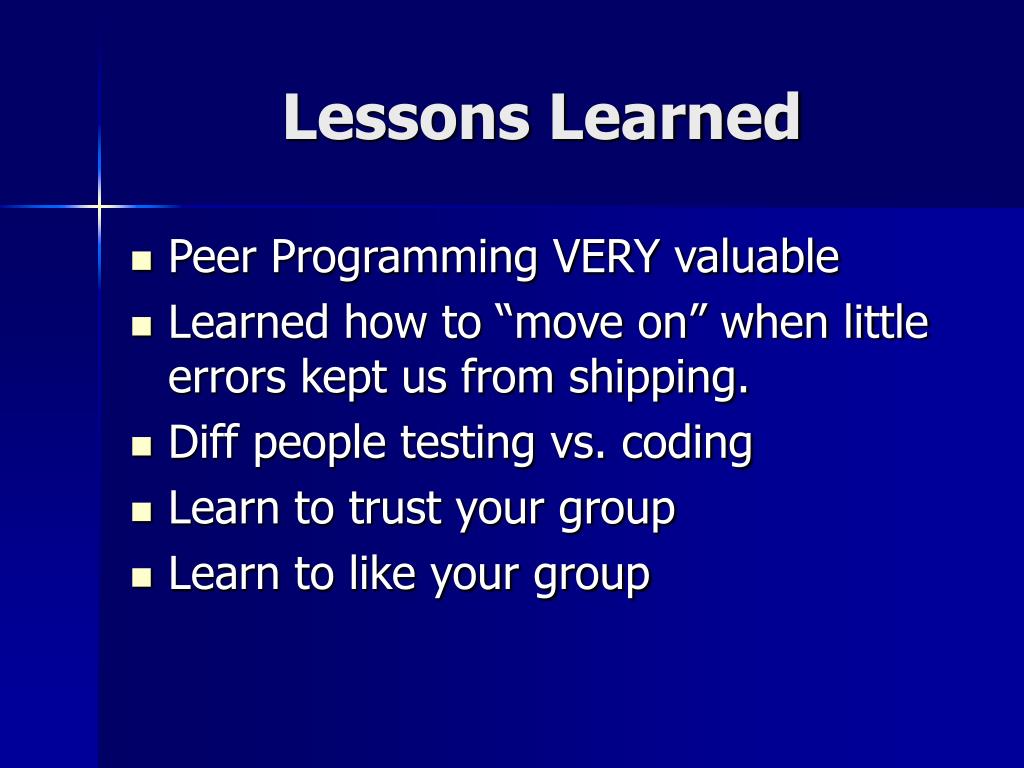 Lessons Learned

- Peer Programming VERY valuable
- Learned how to “move on” when little errors kept us from shipping.
- Diff people testing vs. coding
- Learn to trust your group
- Learn to like your group